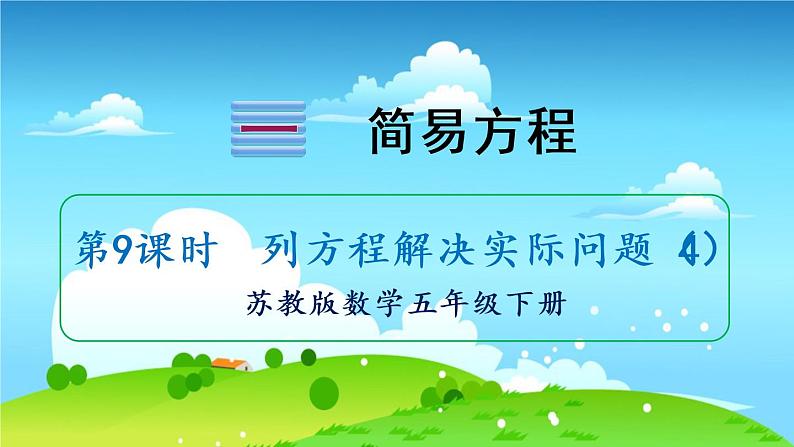 一 简易方程

第9课时 列方程解决实际问题 4)

苏教版数学五年级下册